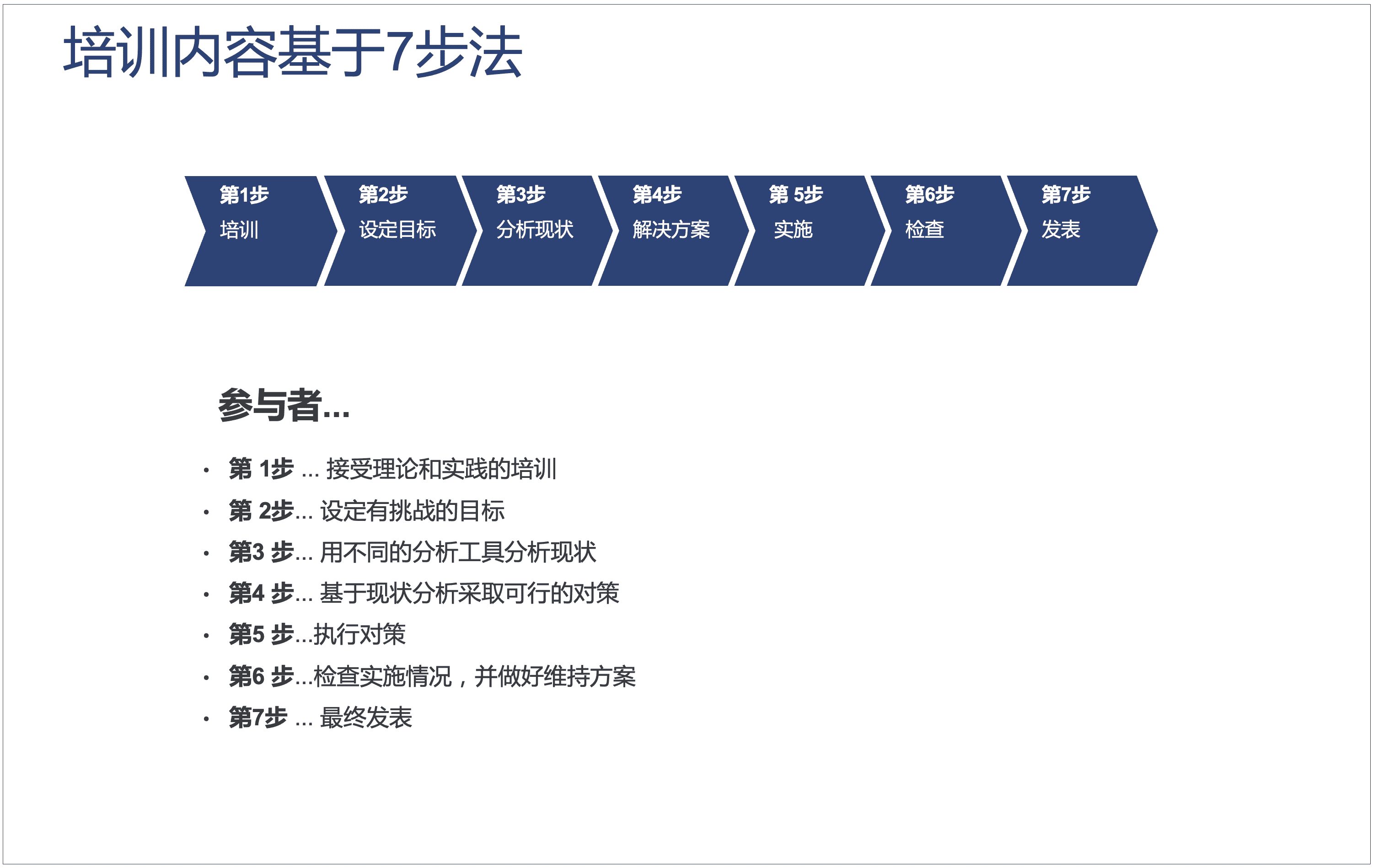 培训内容基于7步法

第1步
培训

第2步
设定目标

第3步
分析现状

第4步
解决方案

第 5步
实施

第6步
检查

第7步
发表

参与者...

• 第 1步 ... 接受理论和实践的培训
• 第 2步... 设定有挑战的目标
• 第3 步... 用不同的分析工具分析现状
• 第4 步... 基于现状分析采取可行的对策
• 第5 步...执行对策
• 第6 步...检查实施情况，并做好维持方案
• 第7步 ... 最终发表